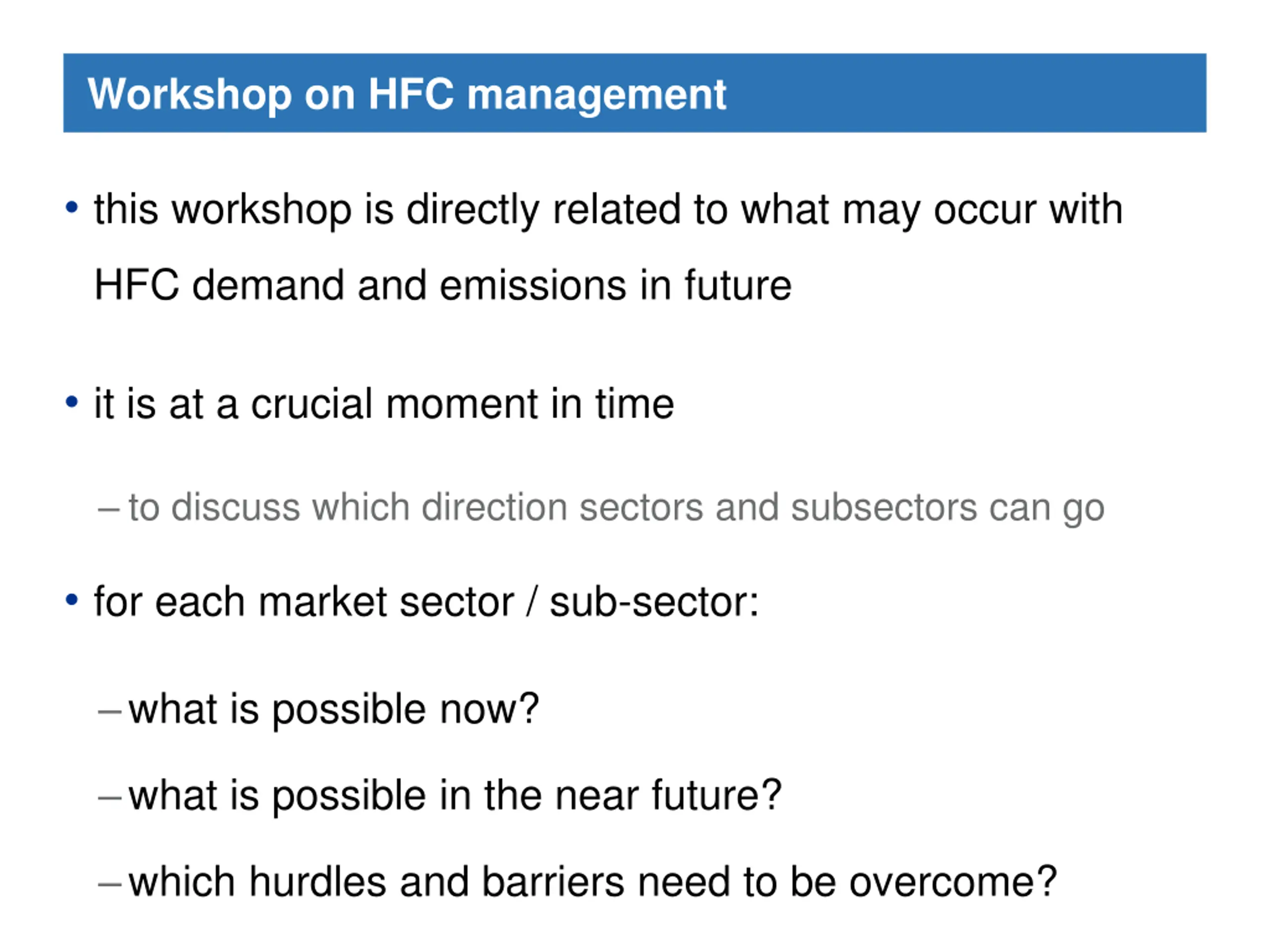 Workshop on HFC management

• this workshop is directly related to what may occur with HFC demand and emissions in future

• it is at a crucial moment in time

– to discuss which direction sectors and subsectors can go

• for each market sector / sub-sector:

– what is possible now?

– what is possible in the near future?

– which hurdles and barriers need to be overcome?